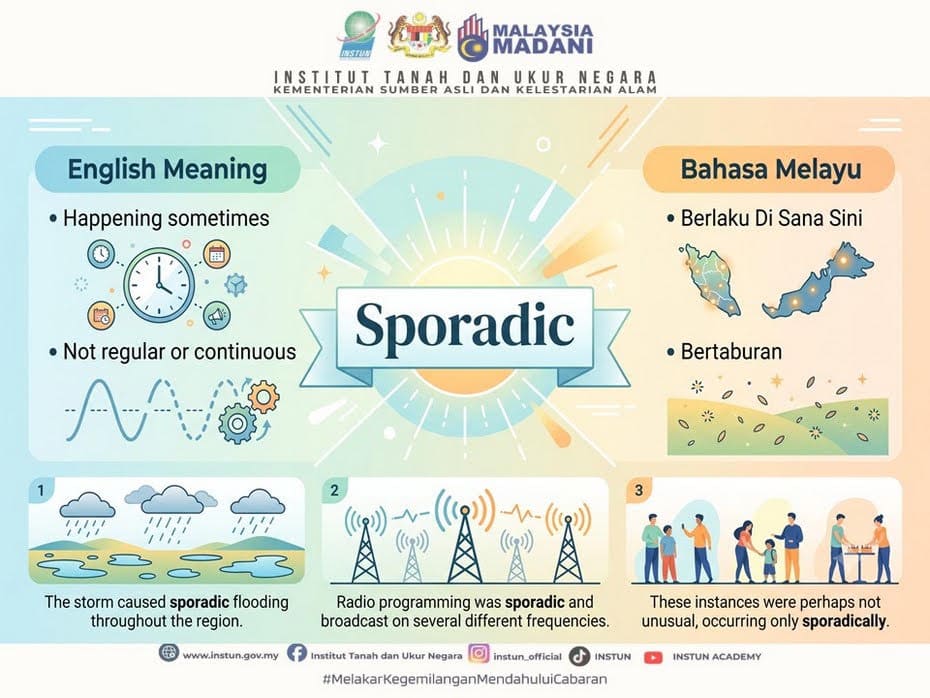 INSTUN

MALAYSIA MADANI

INSTITUT TANAH DAN UKUR NEGARA
KEMENTERIAN SUMBER ASLI DAN KELESTARIAN ALAM

English Meaning

• Happening sometimes

• Not regular or continuous

Sporadic

Bahasa Melayu

• Berlaku Di Sana Sini

• Bertaburan

1

The storm caused sporadic flooding throughout the region.

2

Radio programming was sporadic and broadcast on several different frequencies.

3

These instances were perhaps not unusual, occurring only sporadically.

www.instun.gov.my Institut Tanah dan Ukur Negara instun_official INSTUN INSTUN ACADEMY

#MelakarKegemilanganMendahuluiCabaran